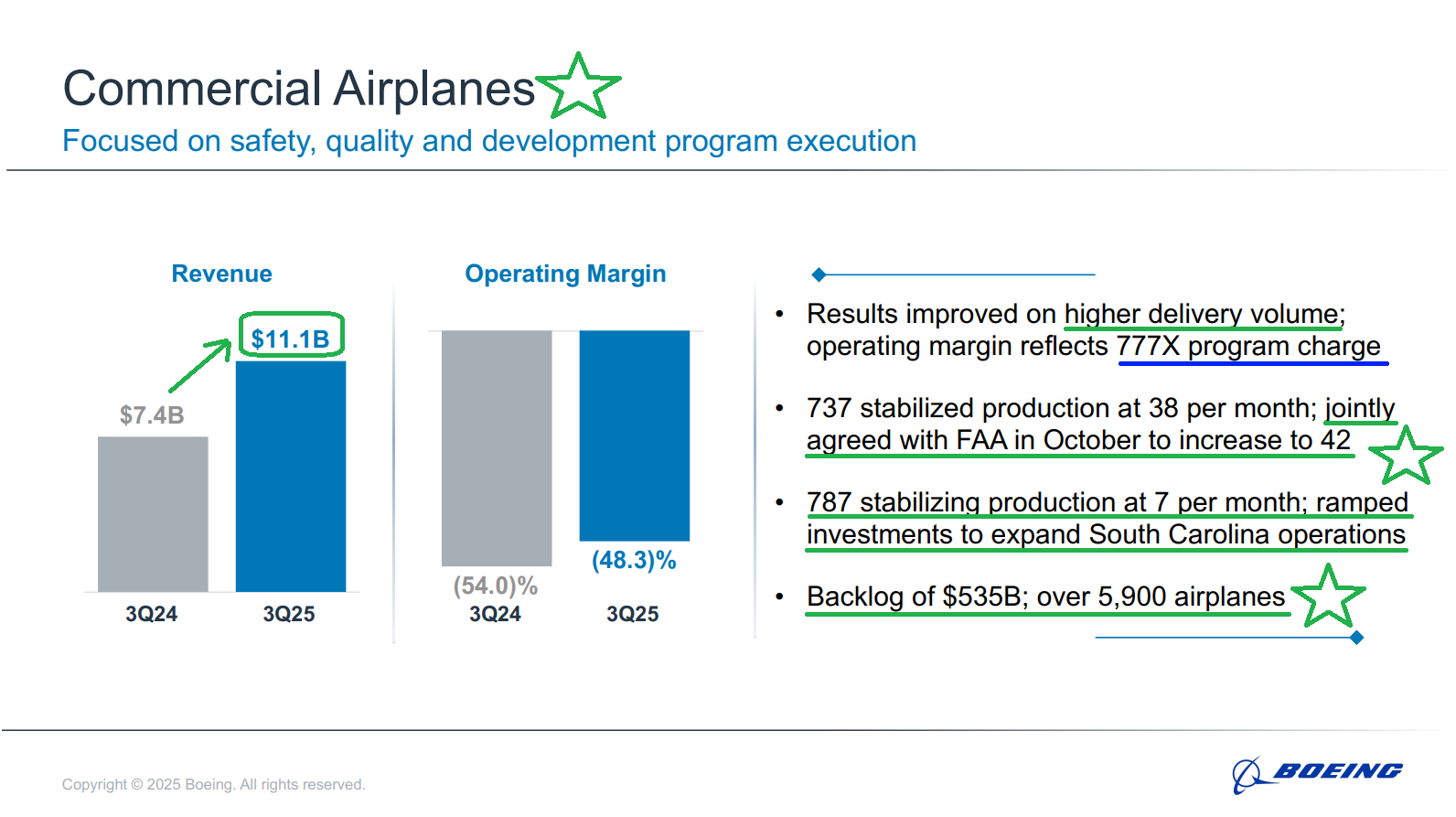 Commercial Airplanes

Focused on safety, quality and development program execution

Revenue

$7.4B

$11.1B

3Q24

3Q25

Operating Margin

(54.0)%

(48.3)%

3Q24

3Q25

• Results improved on higher delivery volume; operating margin reflects 777X program charge

• 737 stabilized production at 38 per month; jointly agreed with FAA in October to increase to 42

• 787 stabilizing production at 7 per month; ramped investments to expand South Carolina operations

• Backlog of $535B; over 5,900 airplanes

Copyright © 2025 Boeing. All rights reserved.

BOEING